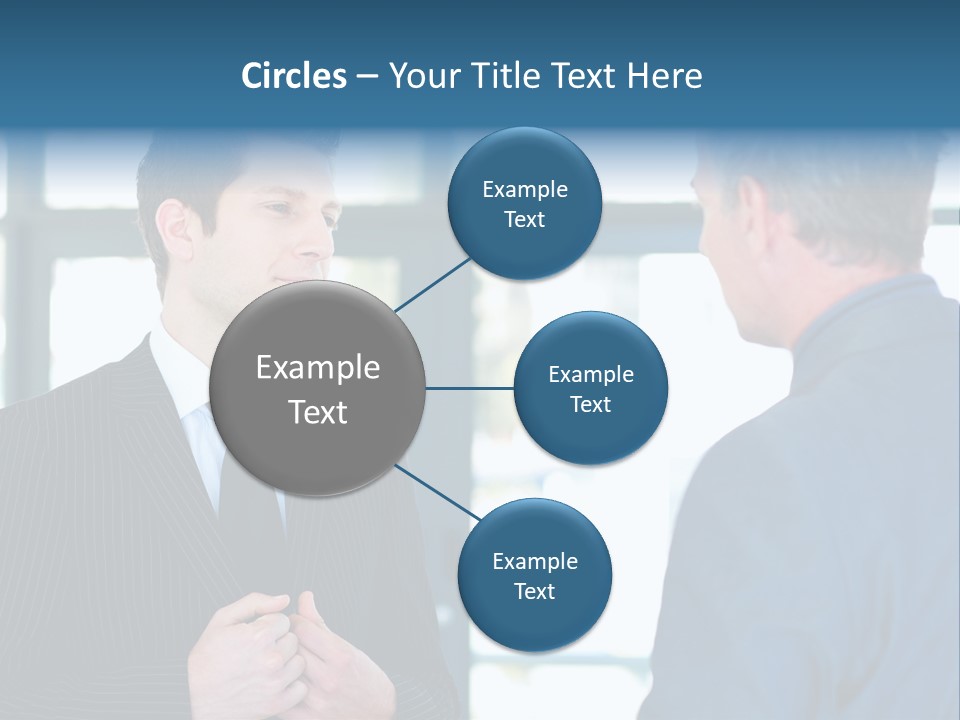 Circles – Your Title Text Here

Example Text

Example Text

Example Text

Example Text